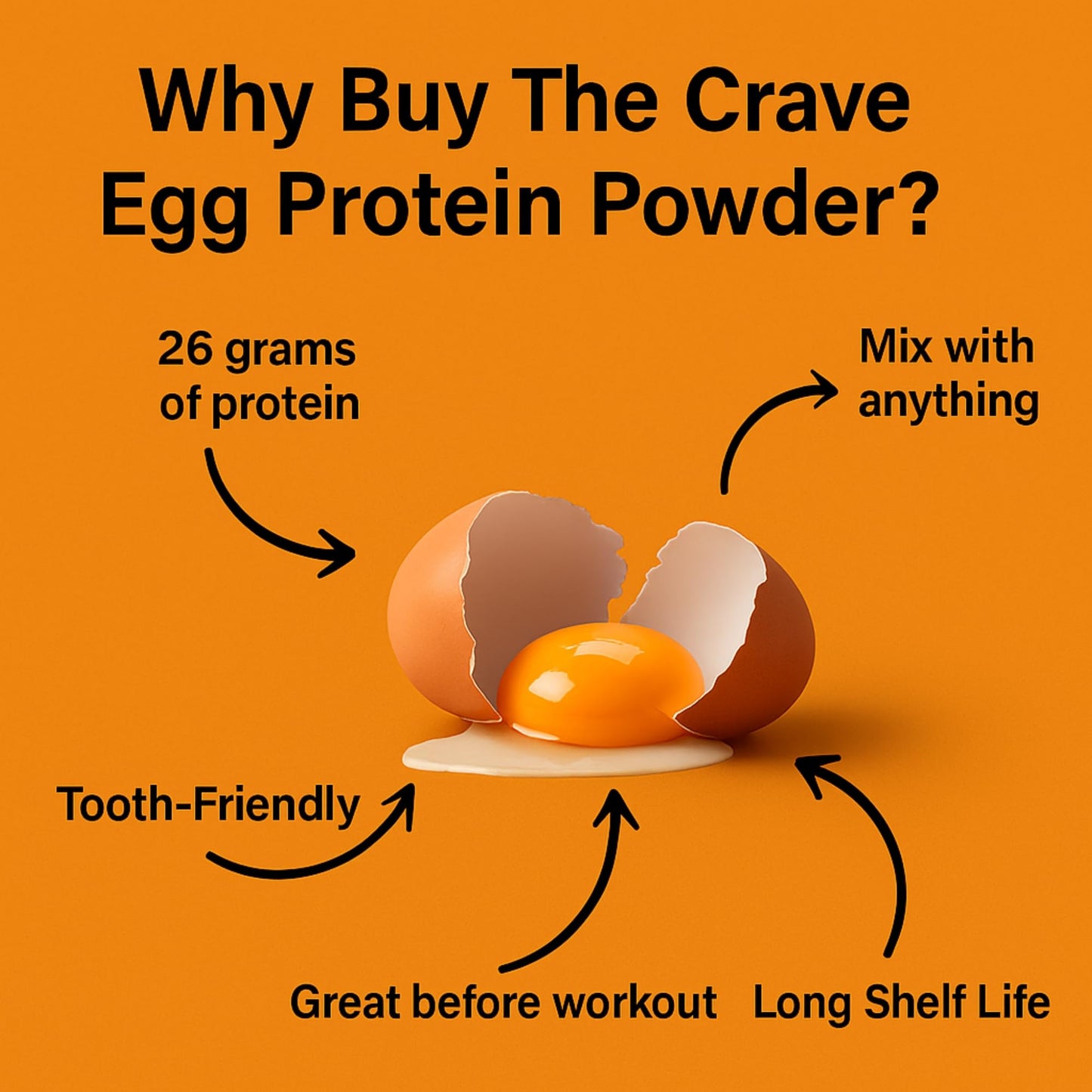 Why Buy The Crave Egg Protein Powder?

26 grams of protein

Mix with anything

Tooth-Friendly

Great before workout

Long Shelf Life